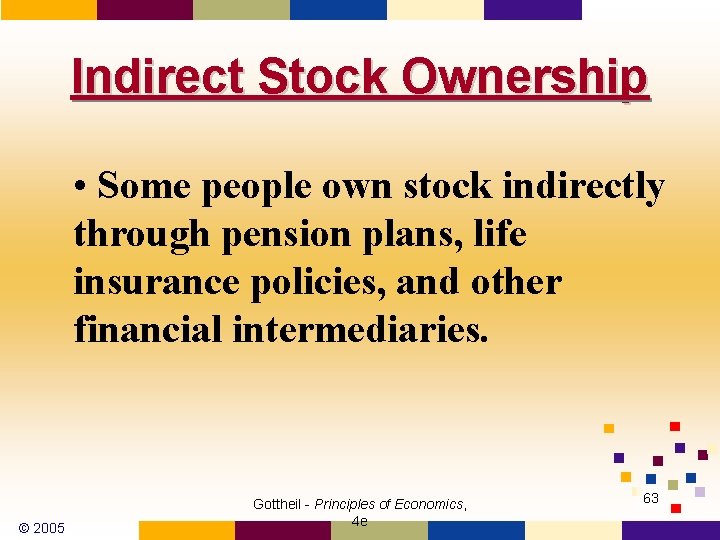 Indirect Stock Ownership

• Some people own stock indirectly through pension plans, life insurance policies, and other financial intermediaries.

© 2005

Gottheil - Principles of Economics, 4e

63